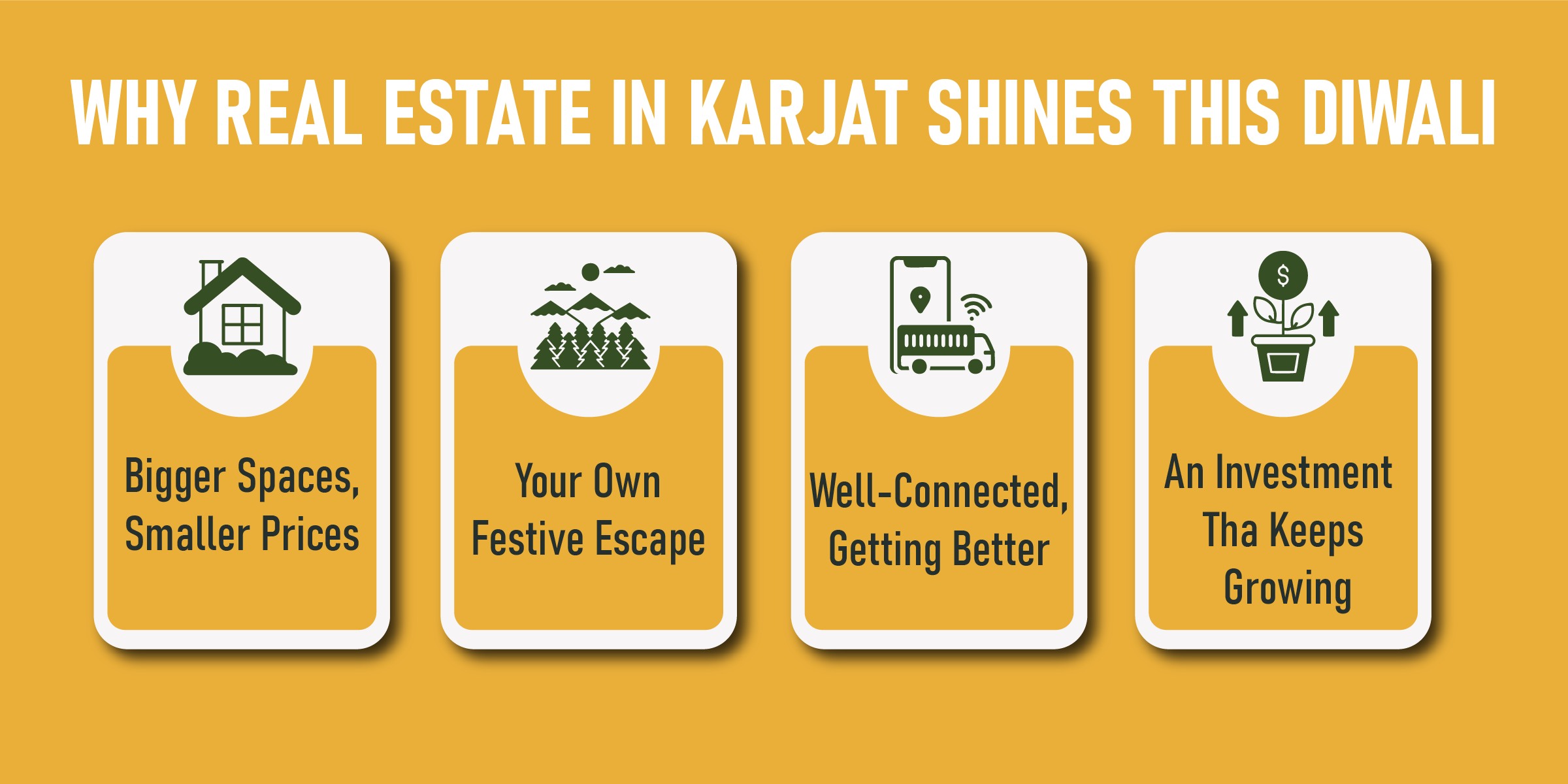 WHY REAL ESTATE IN KARJAT SHINES THIS DIWALI

Bigger Spaces, Smaller Prices

Your Own Festive Escape

Well-Connected, Getting Better

$

An Investment Tha Keeps Growing